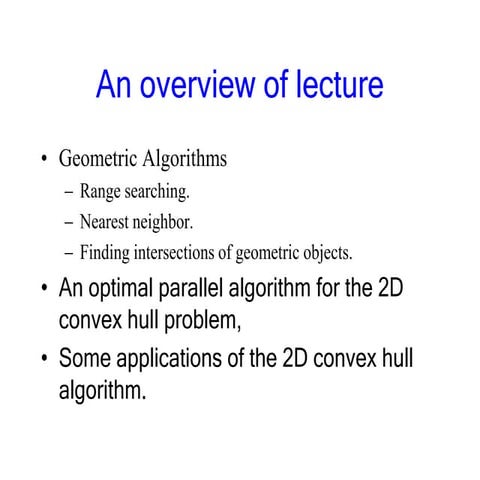 An overview of lecture

• Geometric Algorithms
– Range searching.
– Nearest neighbor.
– Finding intersections of geometric objects.

• An optimal parallel algorithm for the 2D convex hull problem,

• Some applications of the 2D convex hull algorithm.